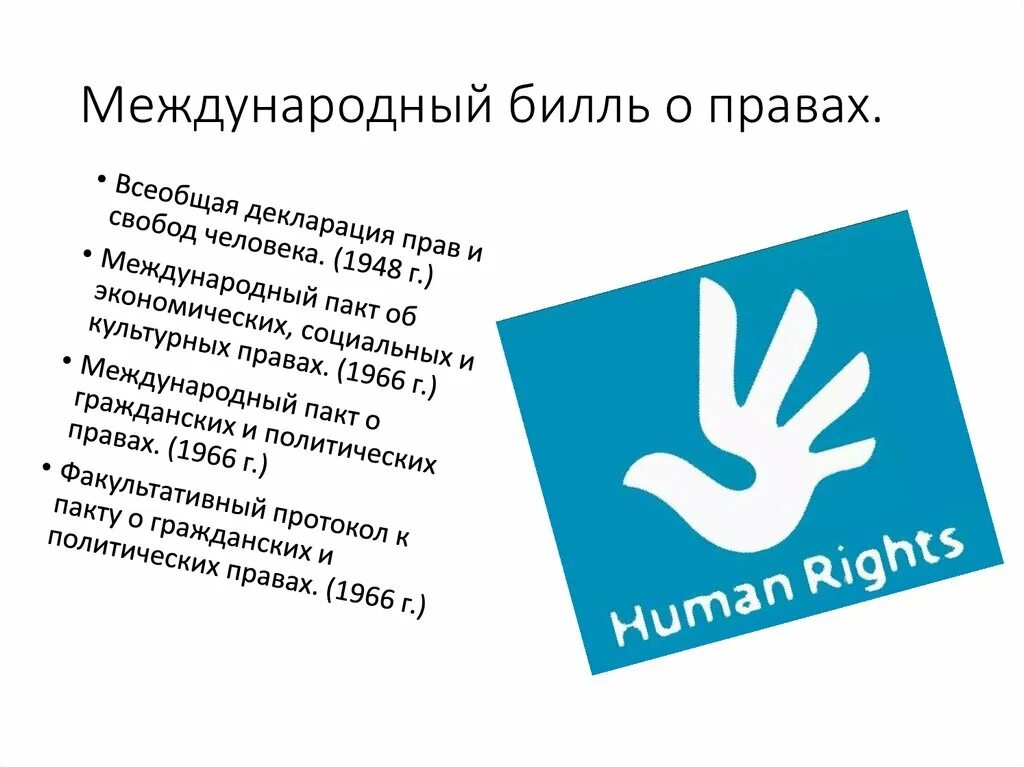 Международный билль о правах.

• Всеобщая декларация прав и свобод человека. (1948 г.)
• Международный пакт об экономических, социальных и культурных правах. (1966 г.)
• Международный пакт о гражданских и политических правах. (1966 г.)
• Факультативный протокол к пакту о гражданских и политических правах. (1966 г.)

Human Rights